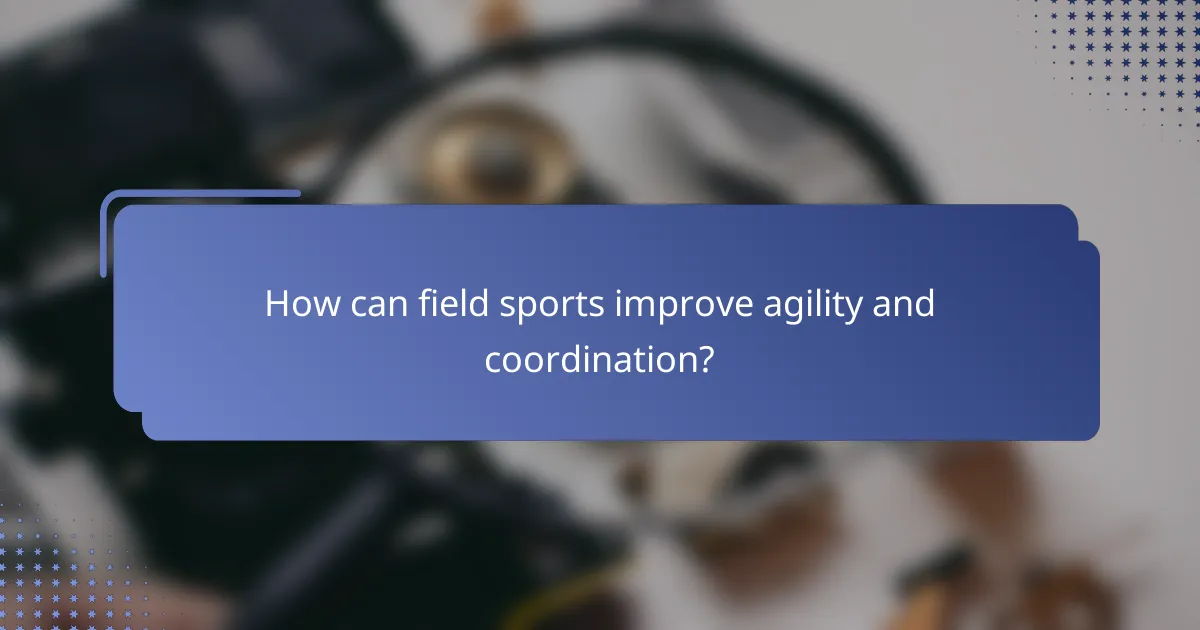 How can field sports improve agility and coordination?